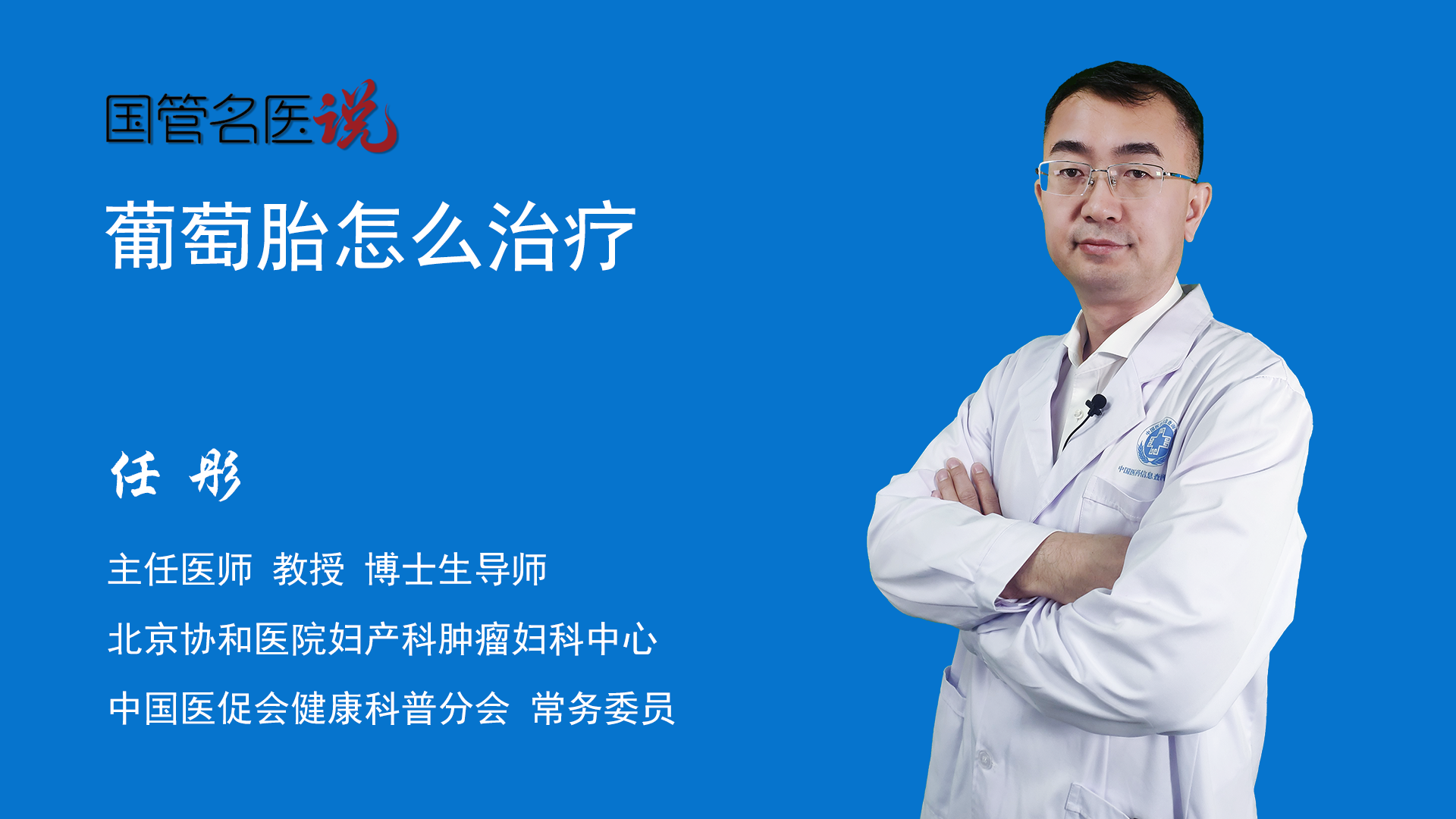 国管名医说

葡萄胎怎么治疗

任 彤

主任医师 教授 博士生导师

北京协和医院妇产科肿瘤妇科中心

中国医促会健康科普分会 常务委员

中国医师信息查询